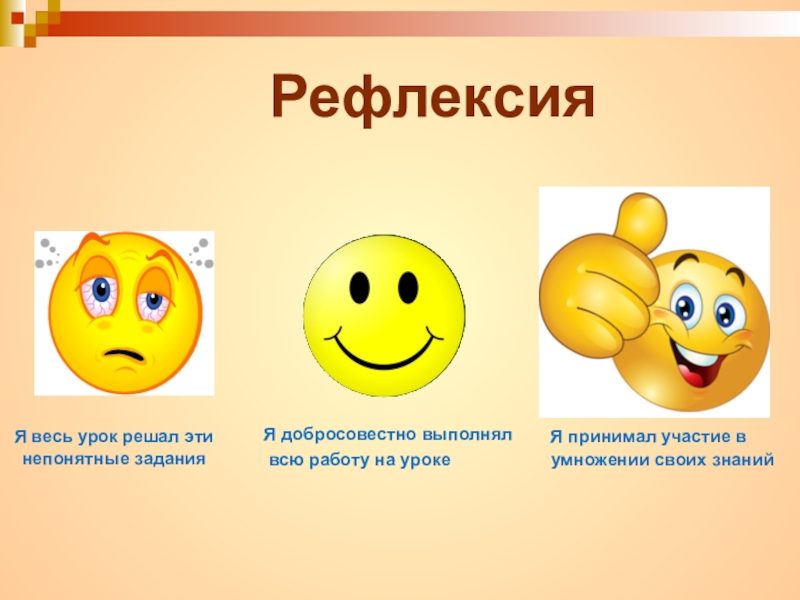 Рефлексия

Я весь урок решал эти непонятные задания

Я добросовестно выполнял всю работу на уроке

Я принимал участие в умножении своих знаний